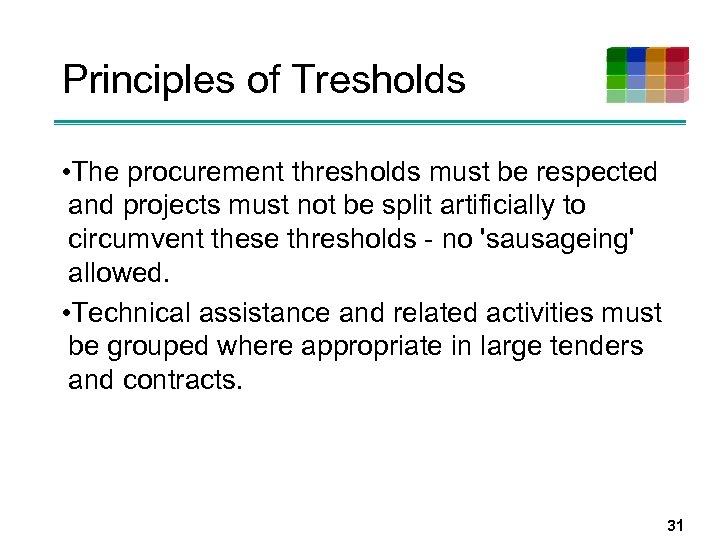 Principles of Tresholds

•The procurement thresholds must be respected and projects must not be split artificially to circumvent these thresholds - no 'sausageing' allowed.

•Technical assistance and related activities must be grouped where appropriate in large tenders and contracts.

31